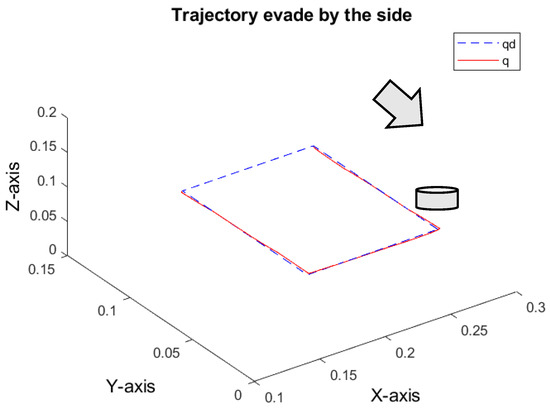 Trajectory evade by the side

qd
q

0.2
0.15
0.1
0.05
0
Z-axis

0.15
0.1
0.05
0
Y-axis

0.1
0.15
0.2
0.25
0.3
X-axis